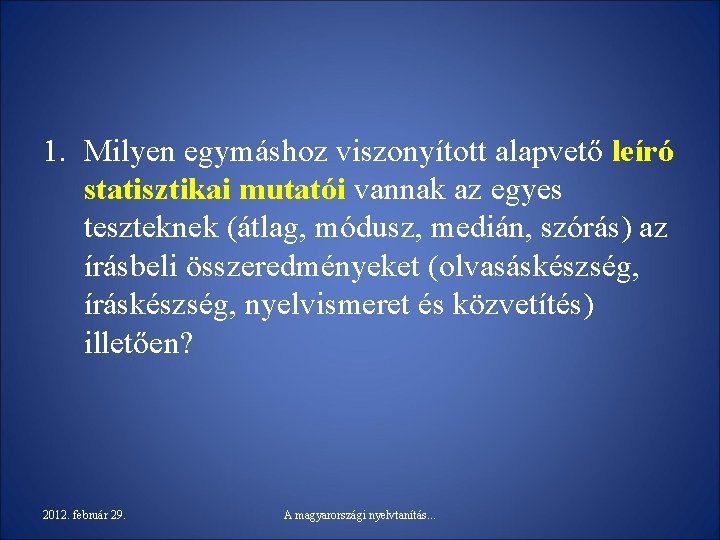 1. Milyen egymáshoz viszonyított alapvető leíró statisztikai mutatói vannak az egyes teszteknek (átlag, módusz, medián, szórás) az írásbeli összeredményeket (olvasáskészség, íráskészség, nyelvismeret és közvetítés) illetően?

2012. február 29.

A magyarországi nyelvtanítás...